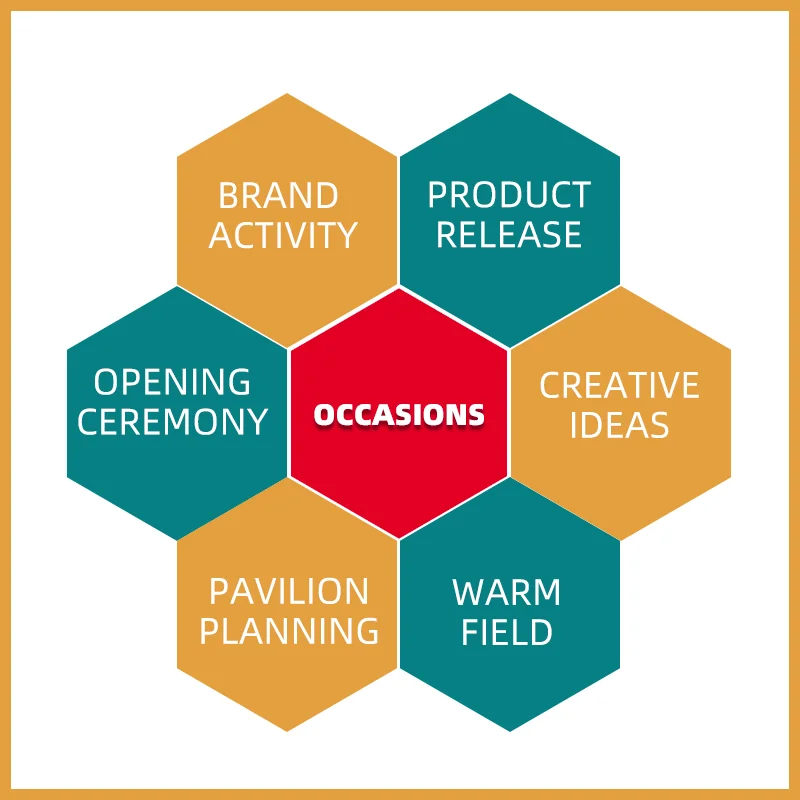 BRAND ACTIVITY

PRODUCT RELEASE

OPENING CEREMONY

OCCASIONS

CREATIVE IDEAS

PAVILION PLANNING

WARM FIELD